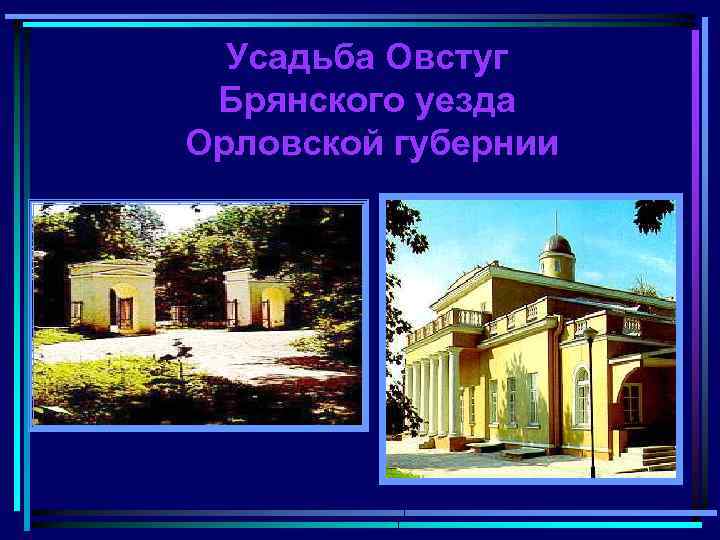 Усадьба Овстуг
Брянского уезда
Орловской губернии